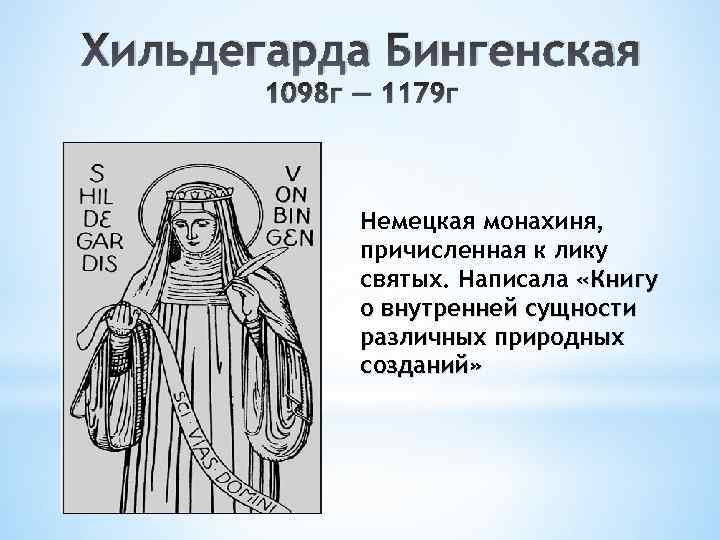 Хильдегарда Бингенская
1098г — 1179г

S
HIL
DE
GAR
DIS

V
ON
BIN
GEN

SCI VIAS DOMINI

Немецкая монахиня, причисленная к лику святых. Написала «Книгу о внутренней сущности различных природных созданий»